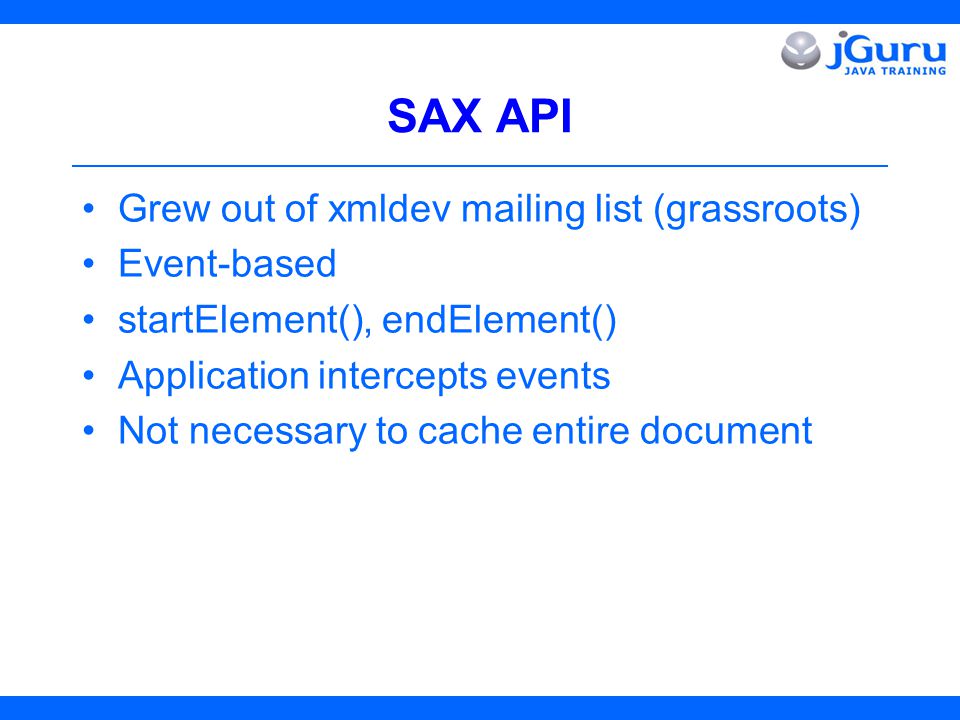 jGuru
JAVA TRAINING

SAX API

• Grew out of xmldev mailing list (grassroots)
• Event-based
• startElement(), endElement()
• Application intercepts events
• Not necessary to cache entire document